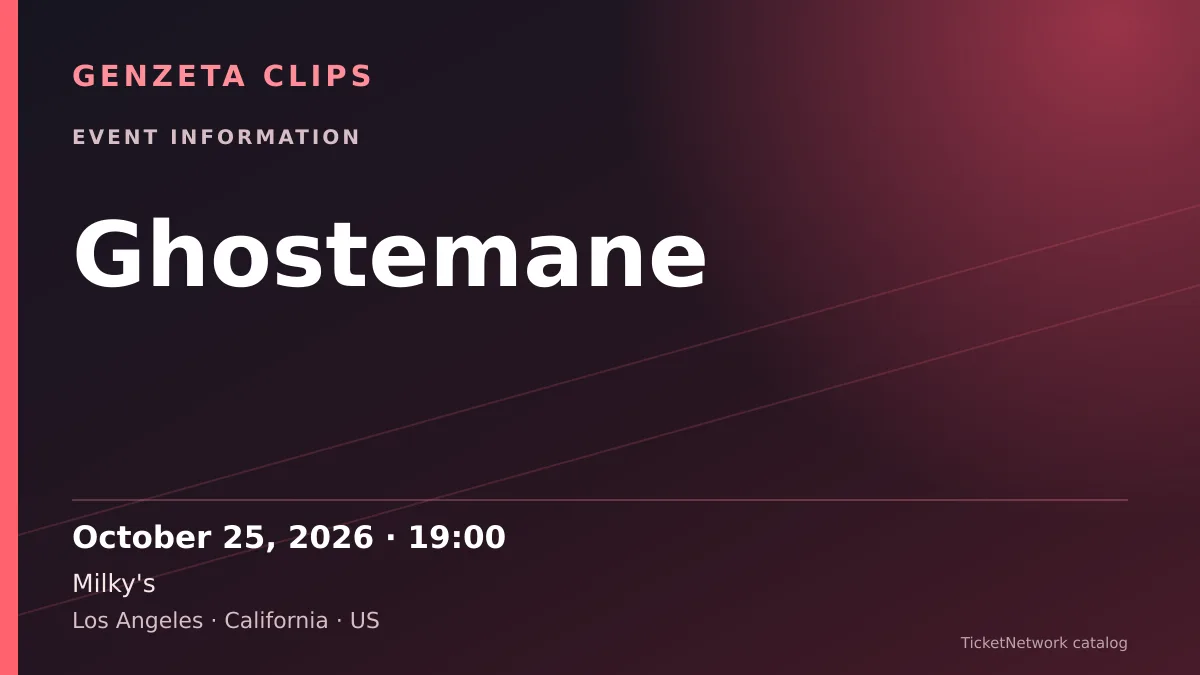 GENZETA CLIPS

EVENT INFORMATION

Ghostemane

October 25, 2026 · 19:00

Milky's

Los Angeles · California · US

TicketNetwork catalog